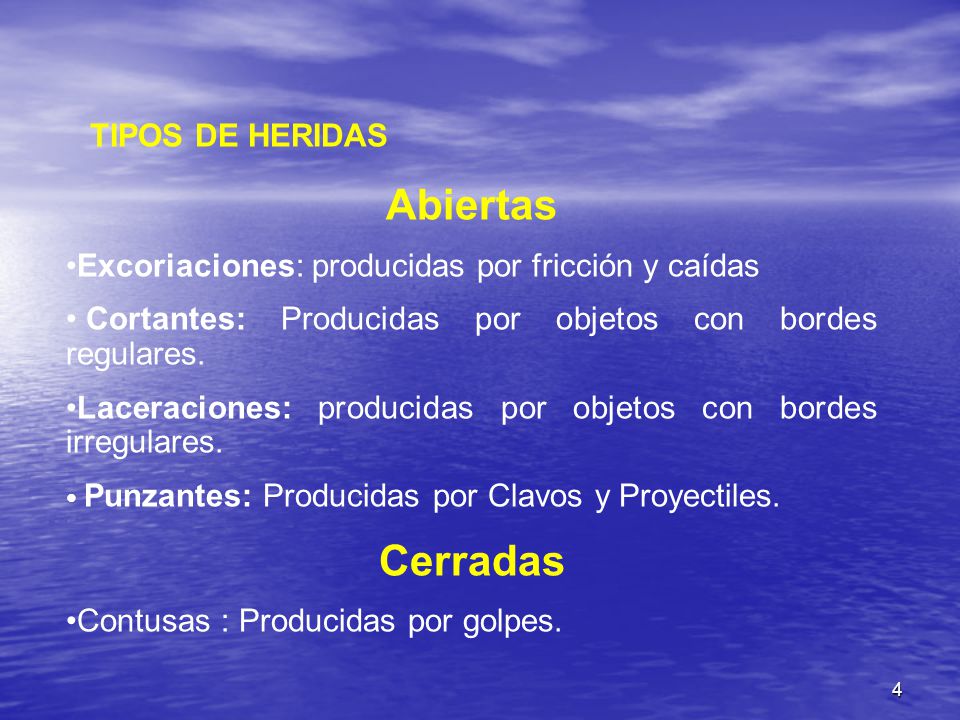 TIPOS DE HERIDAS

Abiertas

•Excoriaciones: producidas por fricción y caídas

• Cortantes: Producidas por objetos con bordes regulares.

•Laceraciones: producidas por objetos con bordes irregulares.

• Punzantes: Producidas por Clavos y Proyectiles.

Cerradas

•Contusas : Producidas por golpes.

4